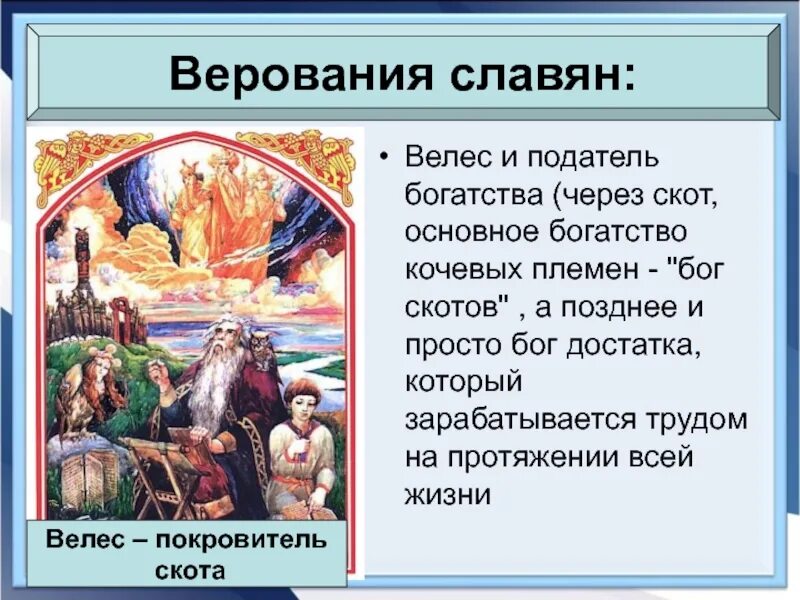 Верования славян:

• Велес и податель богатства (через скот, основное богатство кочевых племен - "бог скотов" , а позднее и просто бог достатка, который зарабатывается трудом на протяжении всей жизни

Велес – покровитель скота